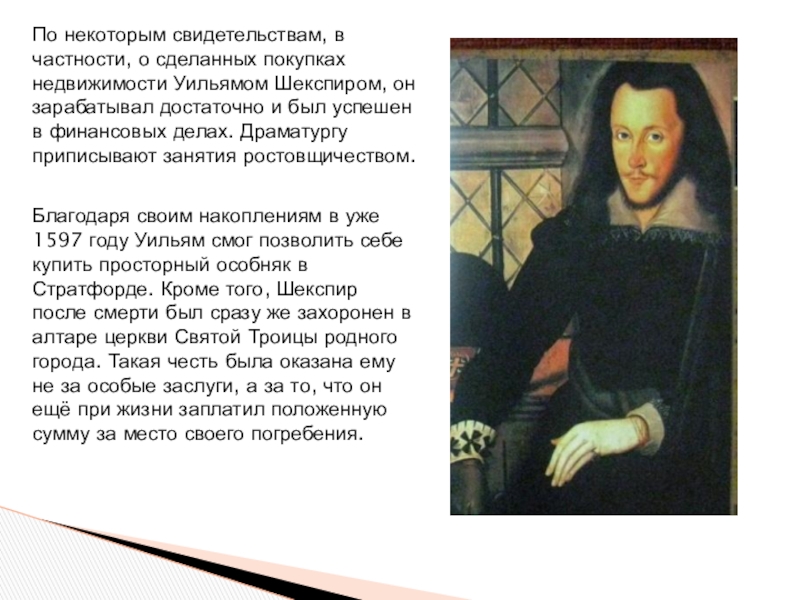 По некоторым свидетельствам, в частности, о сделанных покупках недвижимости Уильямом Шекспиром, он зарабатывал достаточно и был успешен в финансовых делах. Драматургу приписывают занятия ростовщичеством.

Благодаря своим накоплениям в уже 1597 году Уильям смог позволить себе купить просторный особняк в Стратфорде. Кроме того, Шекспир после смерти был сразу же захоронен в алтаре церкви Святой Троицы родного города. Такая честь была оказана ему не за особые заслуги, а за то, что он ещё при жизни заплатил положенную сумму за место своего погребения.